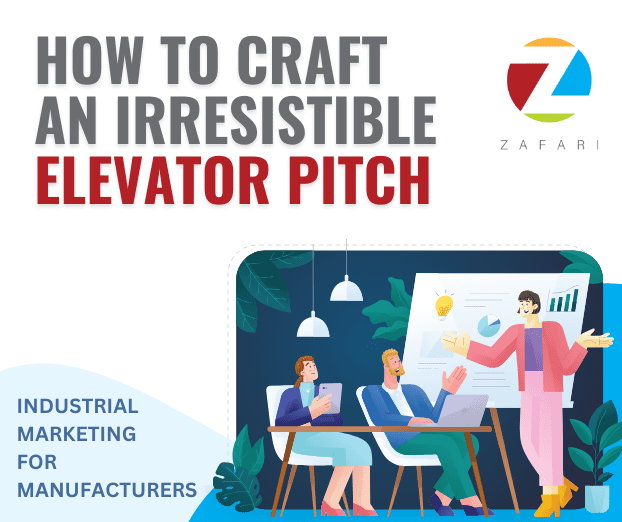 HOW TO CRAFT AN IRRESISTIBLE ELEVATOR PITCH

Z
ZAFARI

INDUSTRIAL MARKETING FOR MANUFACTURERS